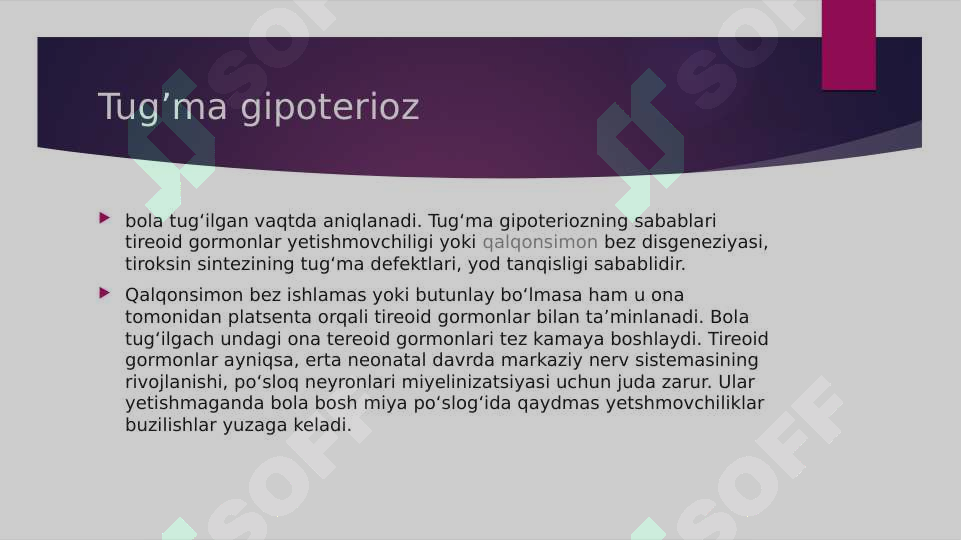 Tug’ma gipoterioz

bola tug‘ilgan vaqtda aniqlanadi. Tug‘ma gipoteriozning sabablari tireoid gormonlar yetishmovchiligi yoki qalqonsimon bez disgeneziyasi, tiroksin sintezining tug‘ma defektlari, yod tanqisligi sabablidir.

Qalqonsimon bez ishlamas yoki butunlay bo‘lmasa ham u ona tomonidan platsenta orqali tireoid gormonlar bilan ta’minlanadi. Bola tug‘ilgach undagi ona tereoid gormonlari tez kamaya boshlaydi. Tireoid gormonlar ayniqsa, erta neonatal davrda markaziy nerv sistemasining rivojlanishi, po‘sloq neyronlari miyelinizatsiyasi uchun juda zarur. Ular yetishmaganda bola bosh miya po‘slog‘ida qaydmas yetshmovchiliklar buzilishlar yuzaga keladi.

SOFF SOFF SOFF SOFF